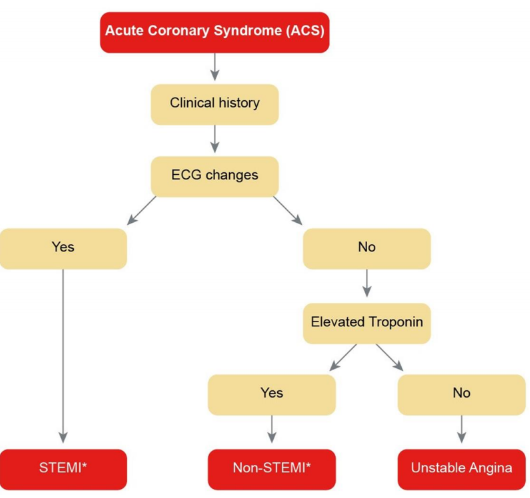 Acute Coronary Syndrome (ACS)

Clinical history

ECG changes

Yes

No

Elevated Troponin

Yes

No

STEMI*

Non-STEMI*

Unstable Angina